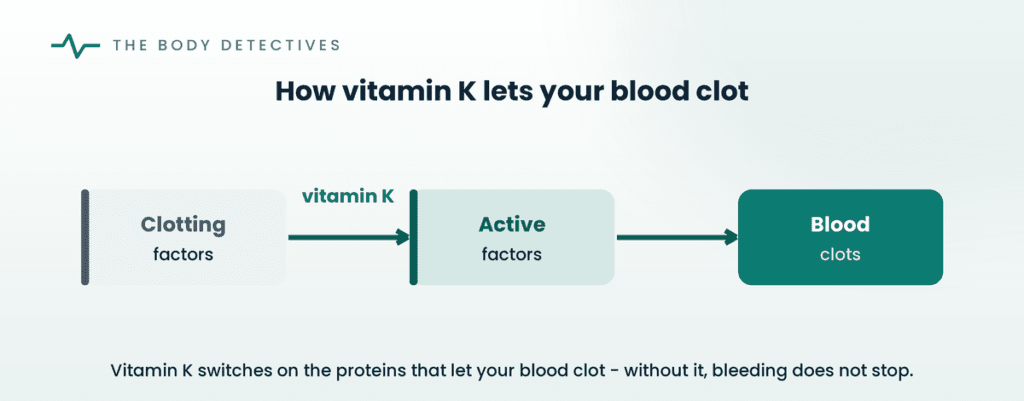 THE BODY DETECTIVES

How vitamin K lets your blood clot

Clotting factors

vitamin K

Active factors

Blood clots

Vitamin K switches on the proteins that let your blood clot - without it, bleeding does not stop.